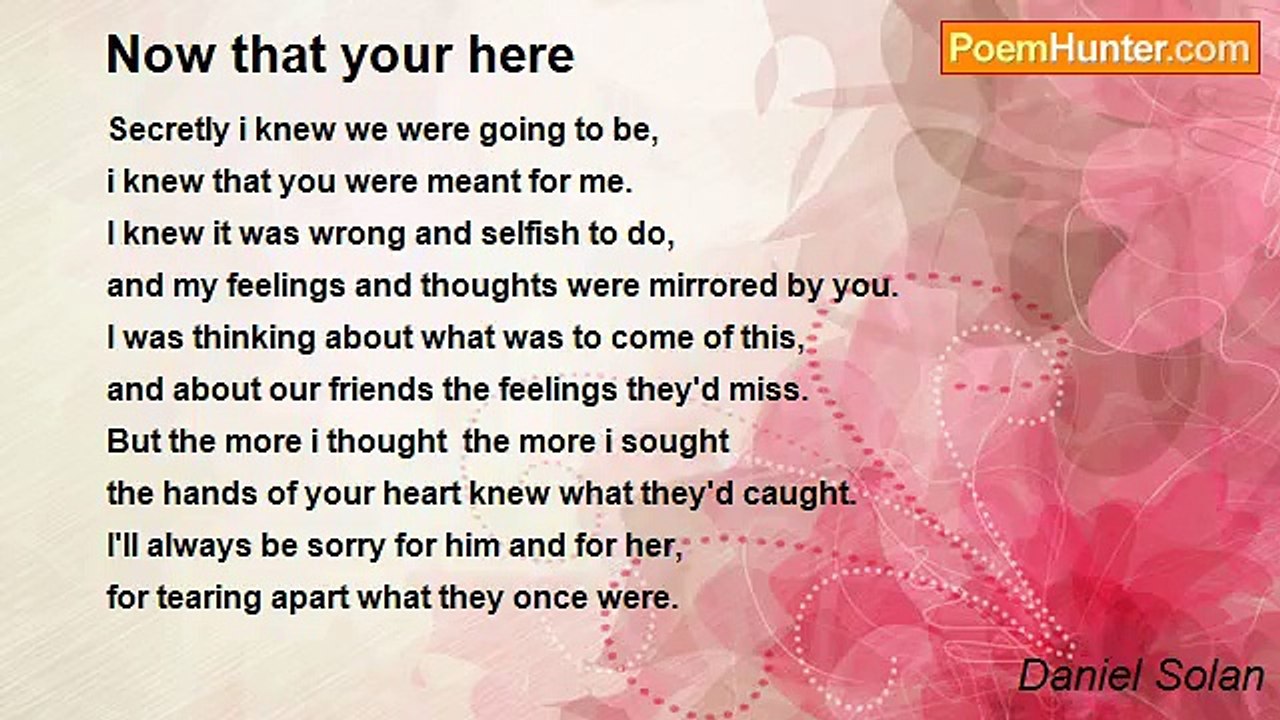 Now that your here

PoemHunter.com

Secretly i knew we were going to be,
i knew that you were meant for me.
I knew it was wrong and selfish to do,
and my feelings and thoughts were mirrored by you.
I was thinking about what was to come of this,
and about our friends the feelings they'd miss.
But the more i thought the more i sought
the hands of your heart knew what they'd caught.
I'll always be sorry for him and for her,
for tearing apart what they once were.

Daniel Solan